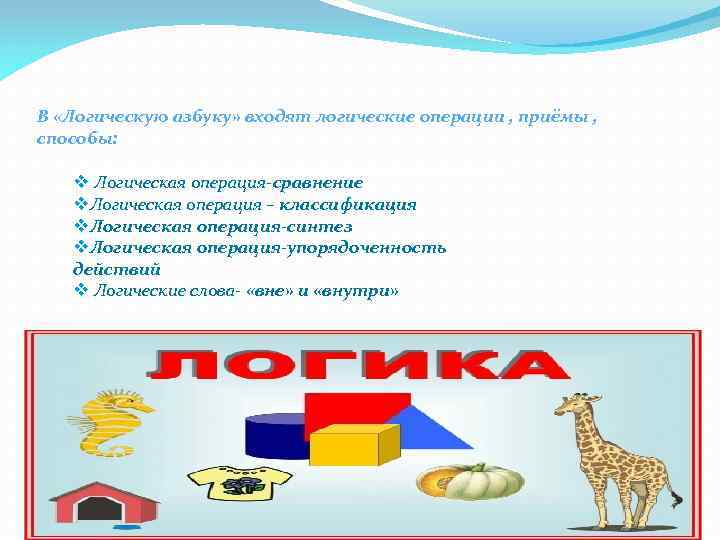 В «Логическую азбуку» входят логические операции , приёмы , способы:

❖ Логическая операция-сравнение
❖Логическая операция – классификация
❖Логическая операция-синтез
❖Логическая операция-упорядоченность действий
❖ Логические слова- «вне» и «внутри»

ЛОГИКА